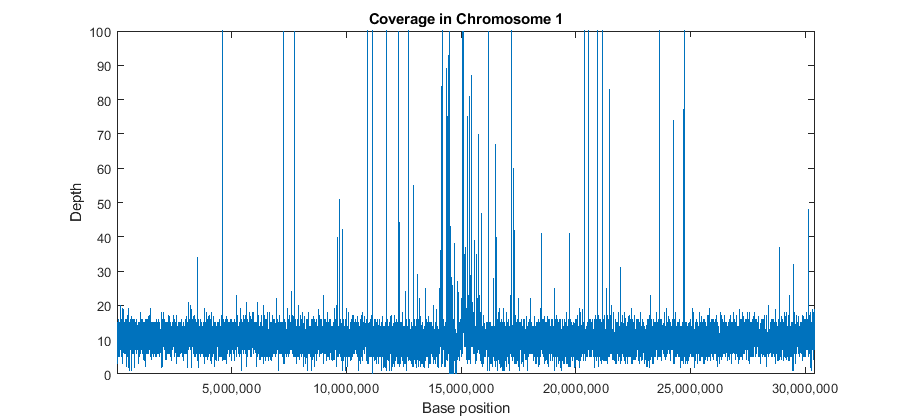 Coverage in Chromosome 1

100
90
80
70
60
50
40
30
20
10
0

Depth

5,000,000
10,000,000
15,000,000
20,000,000
25,000,000
30,000,000

Base position